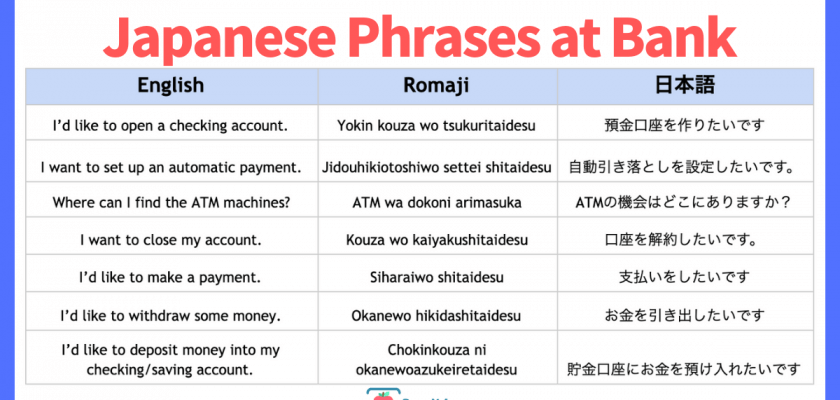 Japanese Phrases at Bank

| English | Romaji | 日本語 |
|---|---|---|
| I'd like to open a checking account. | Yokin kouza wo tsukuritaidesu | 預金口座を作りたいです |
| I want to set up an automatic payment. | Jidouhikiotoshiwo settei shitaidesu | 自動引き落としを設定したいです。 |
| Where can I find the ATM machines? | ATM wa dokoni arimasuka | ATMの機会はどこにありますか？ |
| I want to close my account. | Kouza wo kaiyakushitaidesu | 口座を解約したいです。 |
| I'd like to make a payment. | Siharaiwo shitaidesu | 支払いをしたいです |
| I'd like to withdraw some money. | Okanewo hikidashitaidesu | お金を引き出したいです |
| I'd like to deposit money into my checking/saving account. | Chokinkouza ni okanewoazukeiretaidesu | 貯金口座にお金を預け入れたいです |